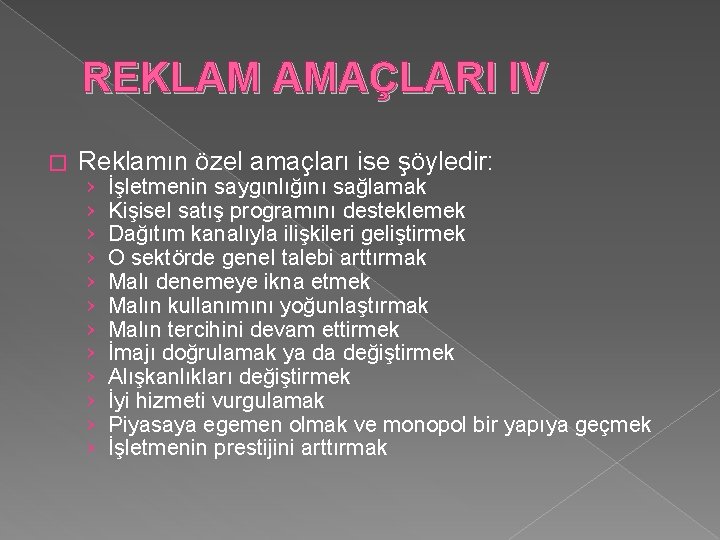 REKLAM AMAÇLARI IV

Reklamın özel amaçları ise şöyledir:
› İşletmenin saygınlığını sağlamak
› Kişisel satış programını desteklemek
› Dağıtım kanalıyla ilişkileri geliştirmek
› O sektörde genel talebi arttırmak
› Malı denemeye ikna etmek
› Malın kullanımını yoğunlaştırmak
› Malın tercihini devam ettirmek
› İmajı doğrulamak ya da değiştirmek
› Alışkanlıkları değiştirmek
› İyi hizmeti vurgulamak
› Piyasaya egemen olmak ve monopol bir yapıya geçmek
› İşletmenin prestijini arttırmak